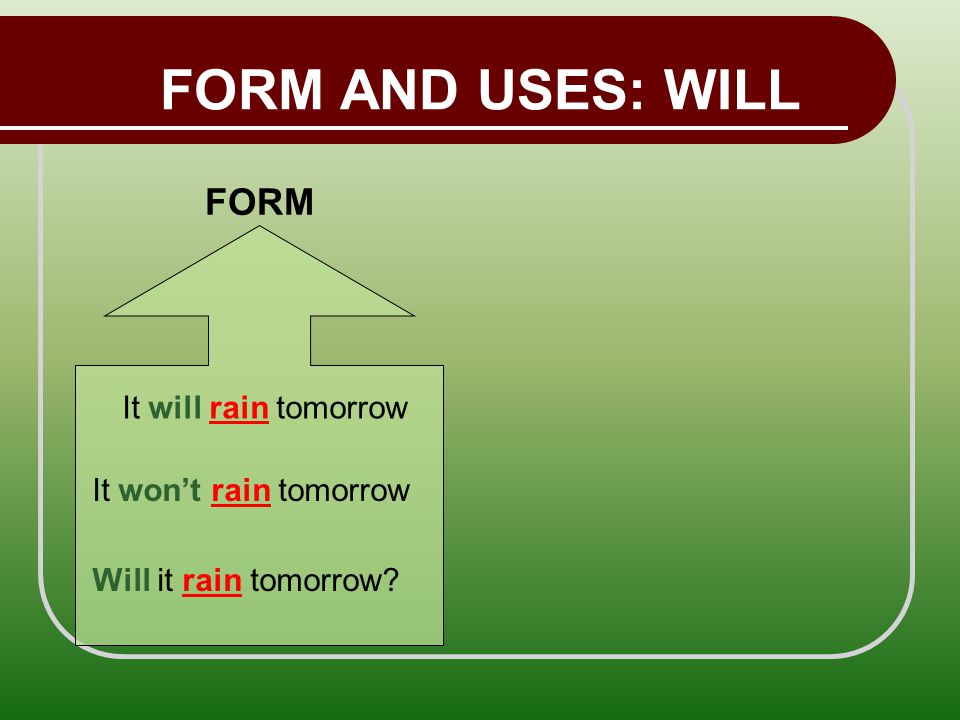 FORM AND USES: WILL

FORM

It will rain tomorrow

It won’t rain tomorrow

Will it rain tomorrow?